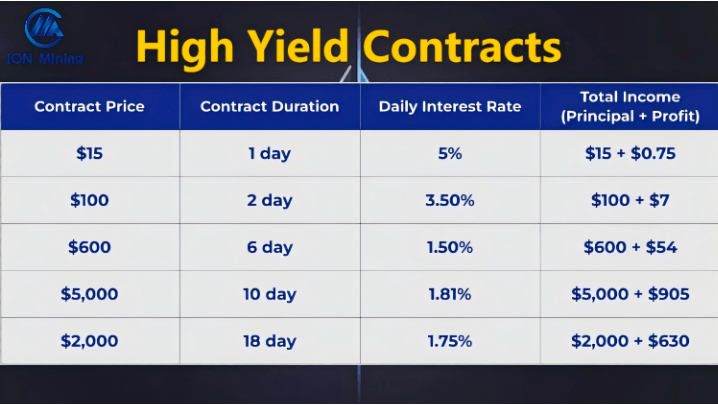 ION Mining

High Yield Contracts

| Contract Price | Contract Duration | Daily Interest Rate | Total Income (Principal + Profit) |
|---|---|---|---|
| \$15 | 1 day | 5% | \$15 + \$0.75 |
| \$100 | 2 day | 3.50% | \$100 + \$7 |
| \$600 | 6 day | 1.50% | \$600 + \$54 |
| \$5,000 | 10 day | 1.81% | \$5,000 + \$905 |
| \$2,000 | 18 day | 1.75% | \$2,000 + \$630 |